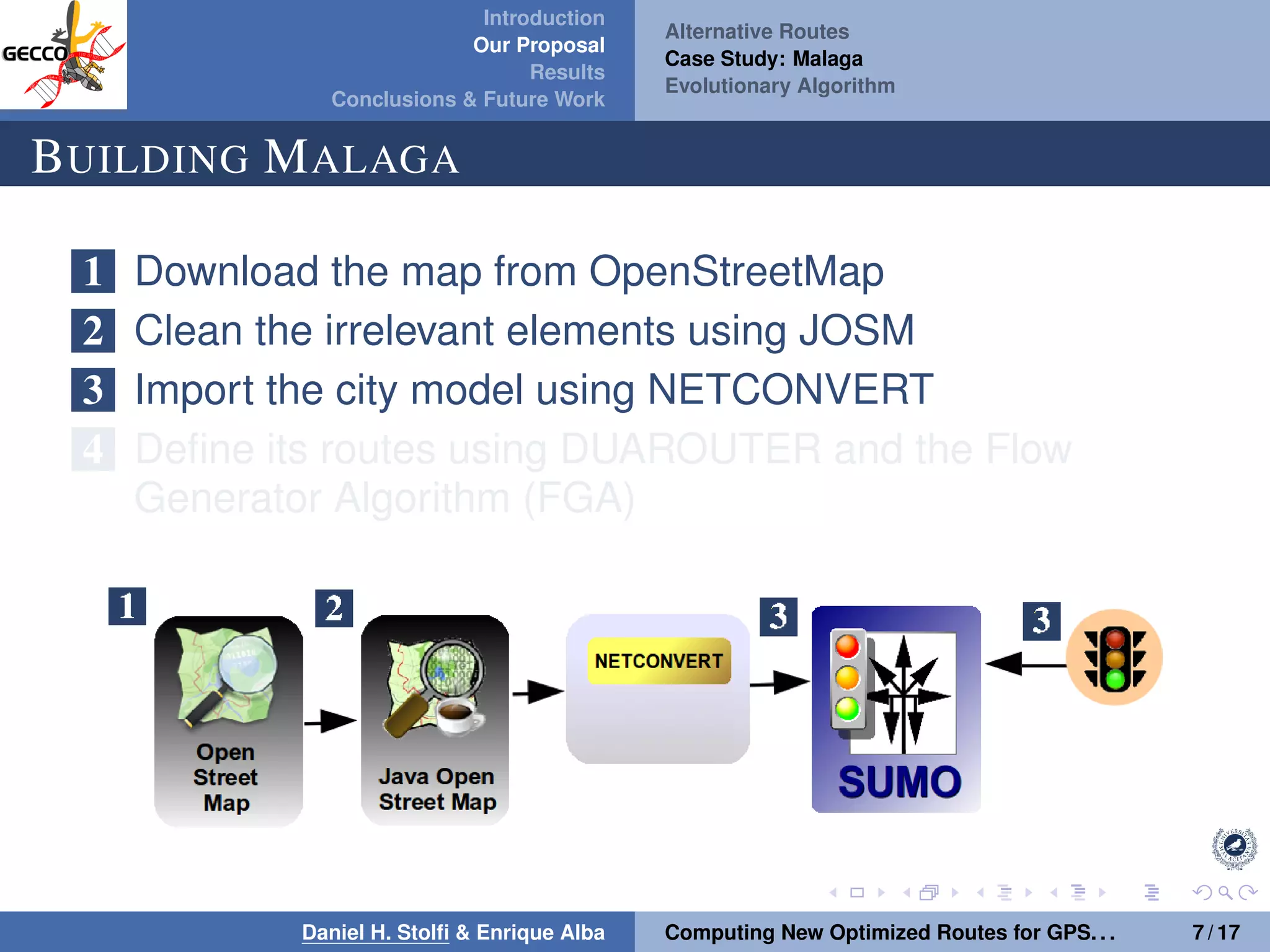 GECCO

Introduction
Our Proposal
Results
Conclusions & Future Work

Alternative Routes
Case Study: Malaga
Evolutionary Algorithm

BUILDING MALAGA

1 Download the map from OpenStreetMap
2 Clean the irrelevant elements using JOSM
3 Import the city model using NETCONVERT
4 Define its routes using DUAROUTER and the Flow Generator Algorithm (FGA)

1
Open Street Map
2
Java Open Street Map
NETCONVERT
3
SUMO
3

Daniel H. Stolfi & Enrique Alba
Computing New Optimized Routes for GPS...
7 / 17